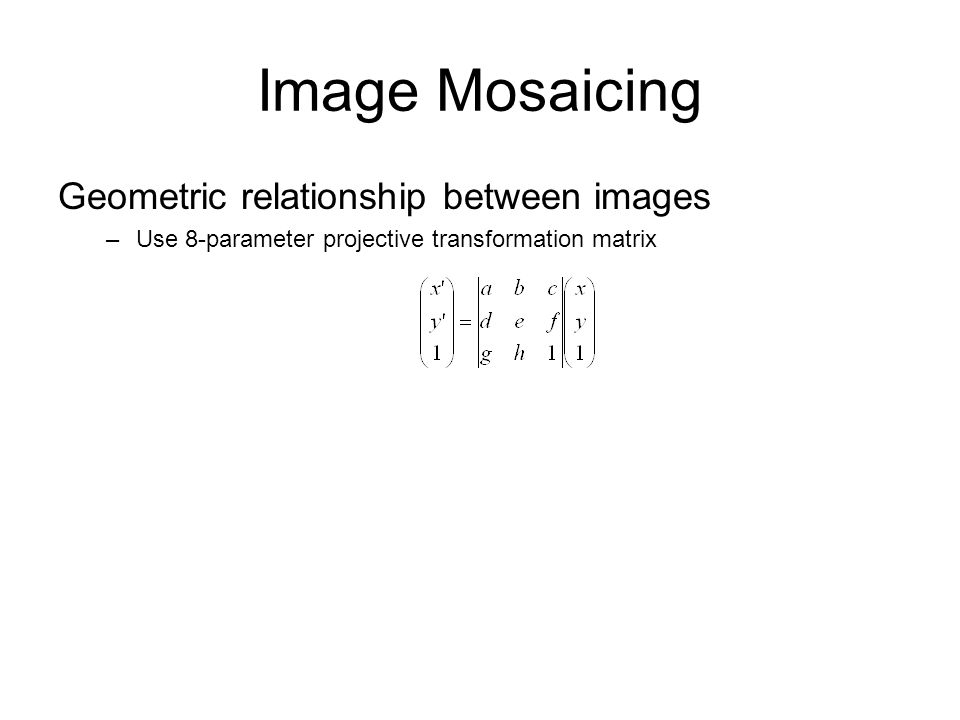 Image Mosaicing

Geometric relationship between images

– Use 8-parameter projective transformation matrix

$\begin{pmatrix} x' \\ y' \\ 1 \end{pmatrix} = \begin{vmatrix} a & b & c \\ d & e & f \\ g & h & 1 \end{vmatrix} \begin{pmatrix} x \\ y \\ 1 \end{pmatrix}$